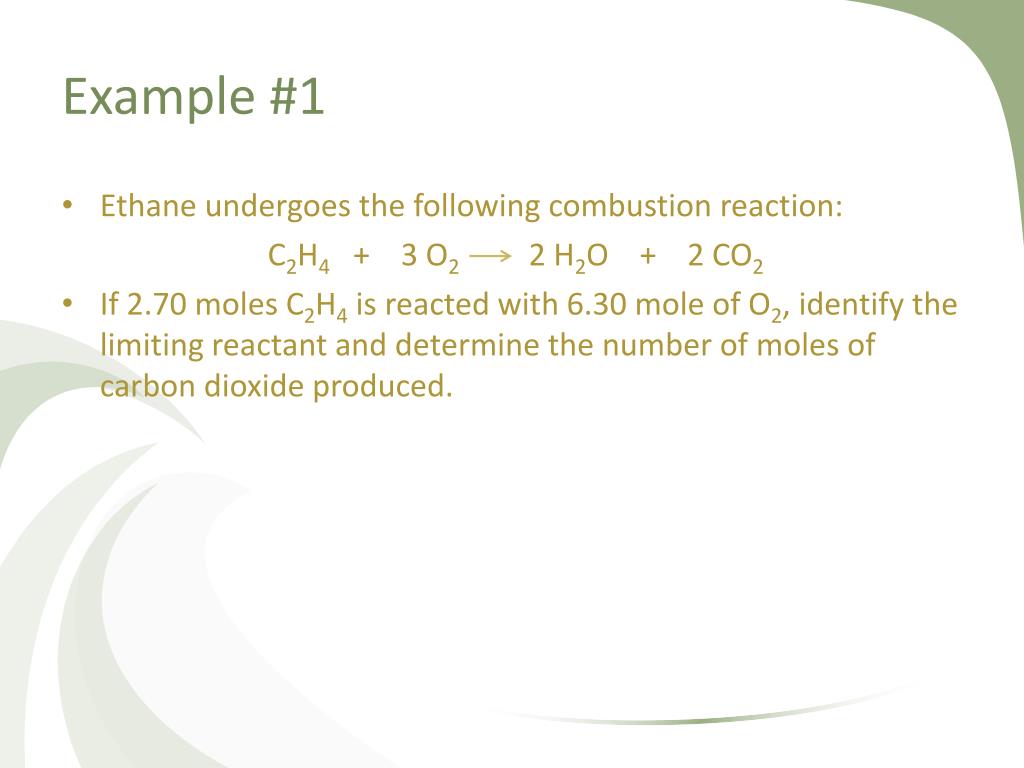 Example #1

• Ethane undergoes the following combustion reaction:

$C_2H_4 + 3\ O_2 \longrightarrow 2\ H_2O + 2\ CO_2$

• If 2.70 moles $C_2H_4$ is reacted with 6.30 mole of $O_2$, identify the limiting reactant and determine the number of moles of carbon dioxide produced.